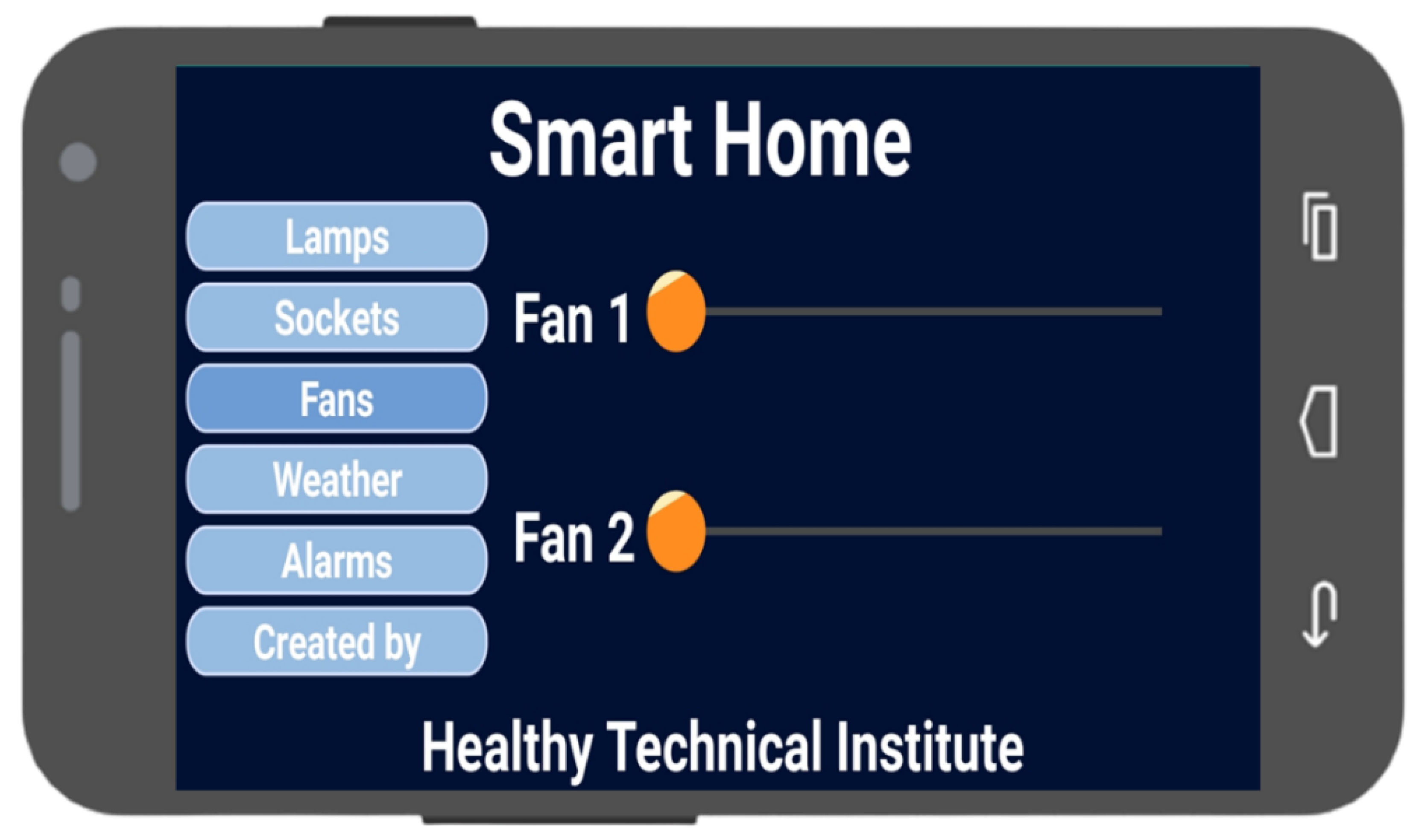 Smart Home

Lamps
Sockets
Fans
Weather
Alarms
Created by

Fan 1

Fan 2

Healthy Technical Institute